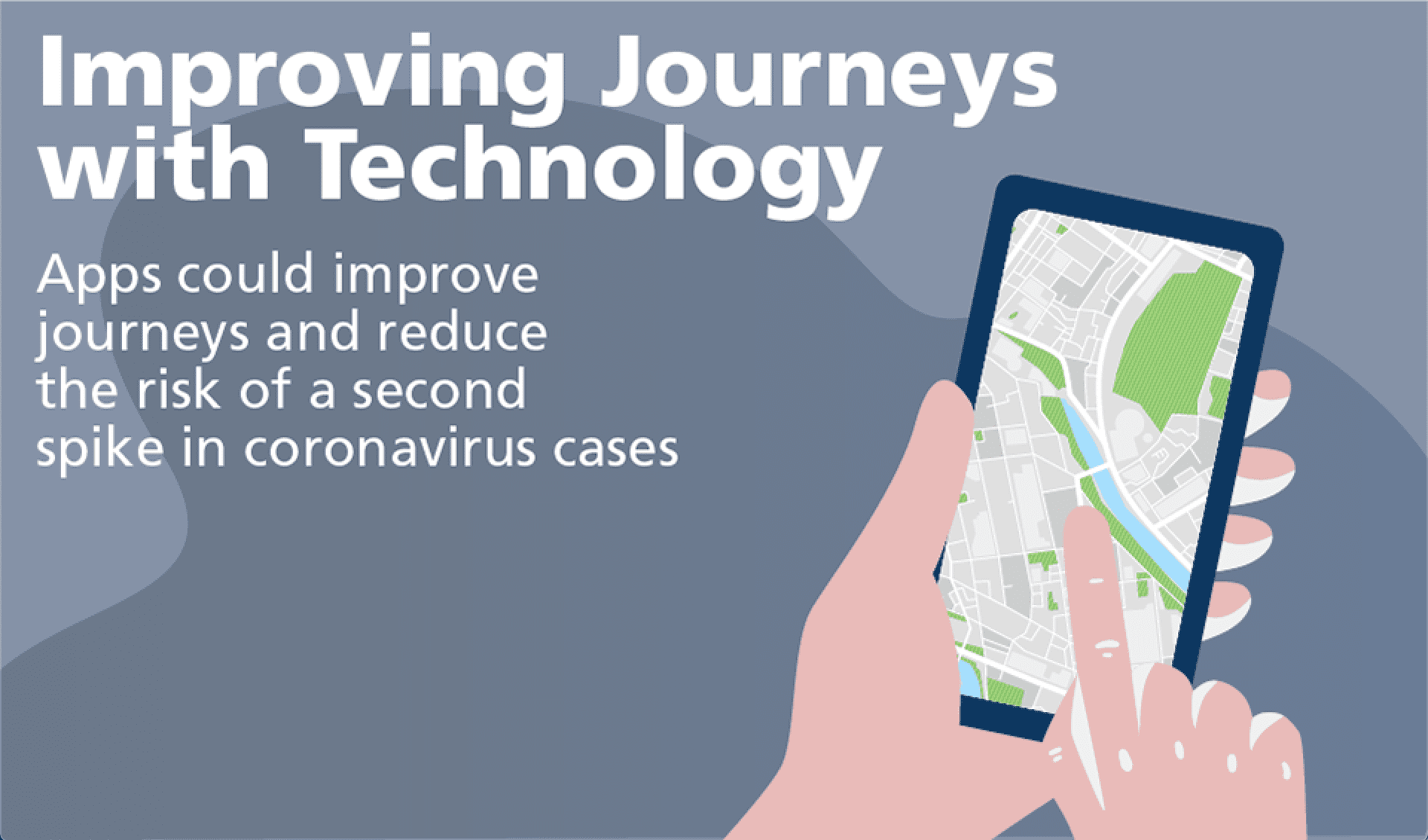 Improving Journeys with Technology

Apps could improve journeys and reduce the risk of a second spike in coronavirus cases